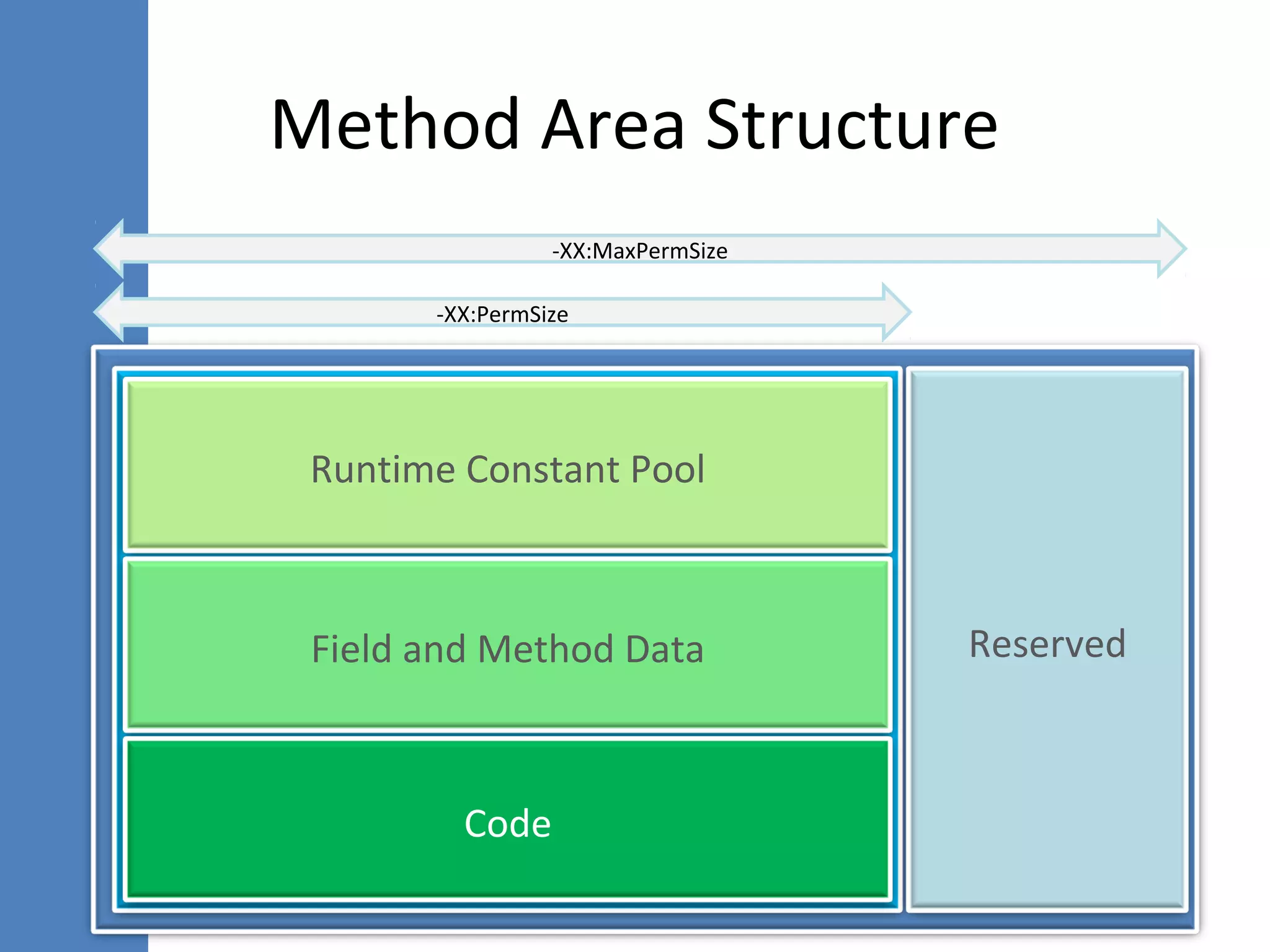 Method Area Structure

-XX:MaxPermSize

-XX:PermSize

Runtime Constant Pool

Field and Method Data

Code

Reserved